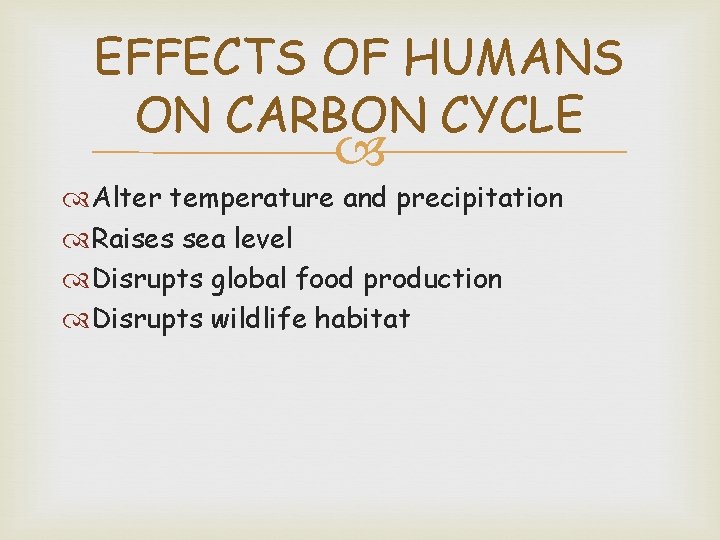 EFFECTS OF HUMANS ON CARBON CYCLE

Alter temperature and precipitation
Raises sea level
Disrupts global food production
Disrupts wildlife habitat